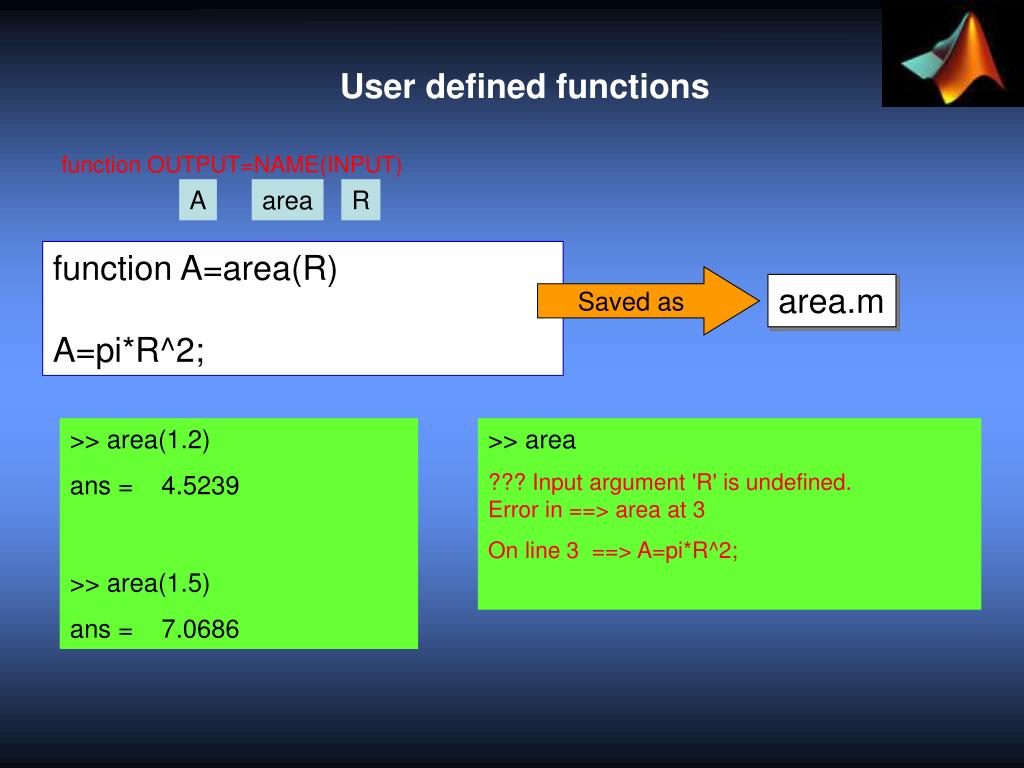 User defined functions

function OUTPUT=NAME(INPUT)

A

area

R

function A=area(R)

A=pi*R^2;

Saved as

area.m

>> area(1.2)

ans = 4.5239

>> area(1.5)

ans = 7.0686

>> area

??? Input argument 'R' is undefined.
Error in ==> area at 3

On line 3 ==> A=pi*R^2;